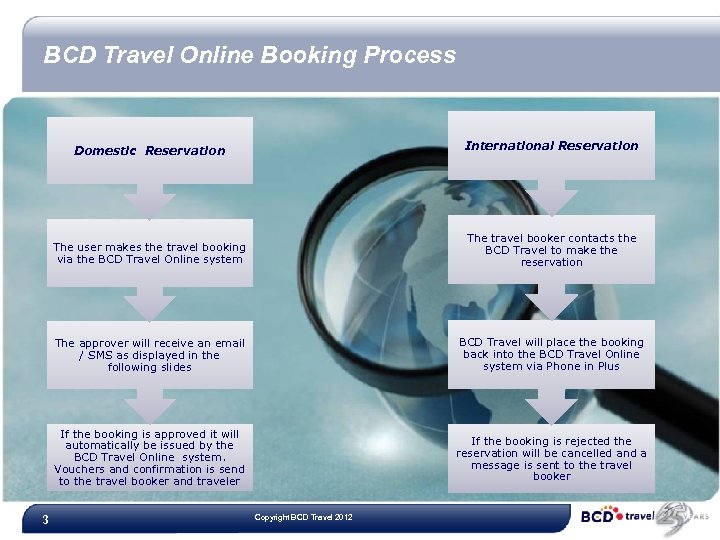 BCD Travel Online Booking Process

Domestic Reservation

The user makes the travel booking via the BCD Travel Online system

The approver will receive an email / SMS as displayed in the following slides

If the booking is approved it will automatically be issued by the BCD Travel Online system. Vouchers and confirmation is send to the travel booker and traveler

International Reservation

The travel booker contacts the BCD Travel to make the reservation

BCD Travel will place the booking back into the BCD Travel Online system via Phone in Plus

If the booking is rejected the reservation will be cancelled and a message is sent to the travel booker

3

Copyright BCD Travel 2012

BCD travel 25 YEARS